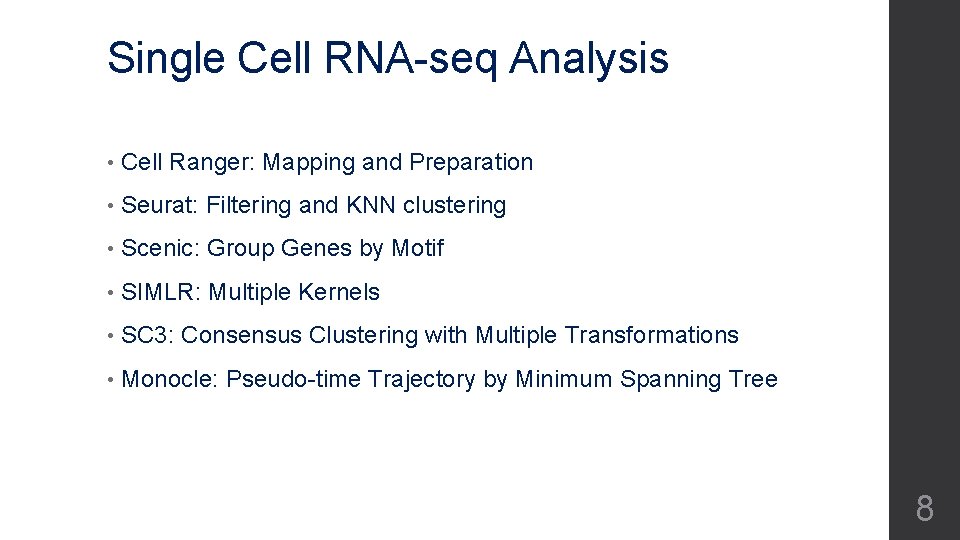 Single Cell RNA-seq Analysis

• Cell Ranger: Mapping and Preparation

• Seurat: Filtering and KNN clustering

• Scenic: Group Genes by Motif

• SIMLR: Multiple Kernels

• SC3: Consensus Clustering with Multiple Transformations

• Monocle: Pseudo-time Trajectory by Minimum Spanning Tree

8